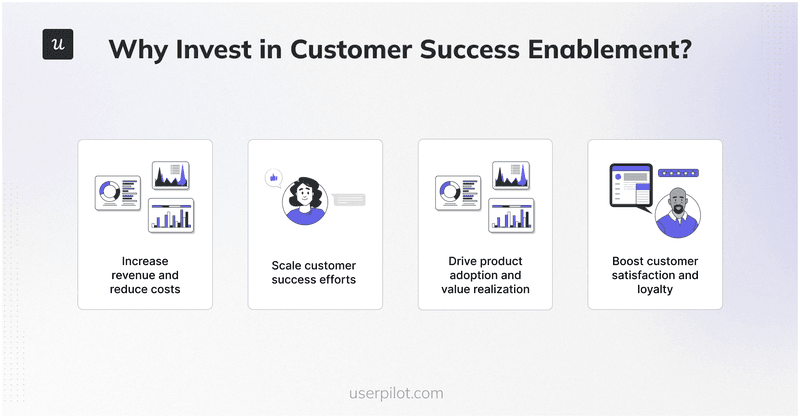 u

Why Invest in Customer Success Enablement?

Increase revenue and reduce costs

Scale customer success efforts

Drive product adoption and value realization

Boost customer satisfaction and loyalty

userpilot.com